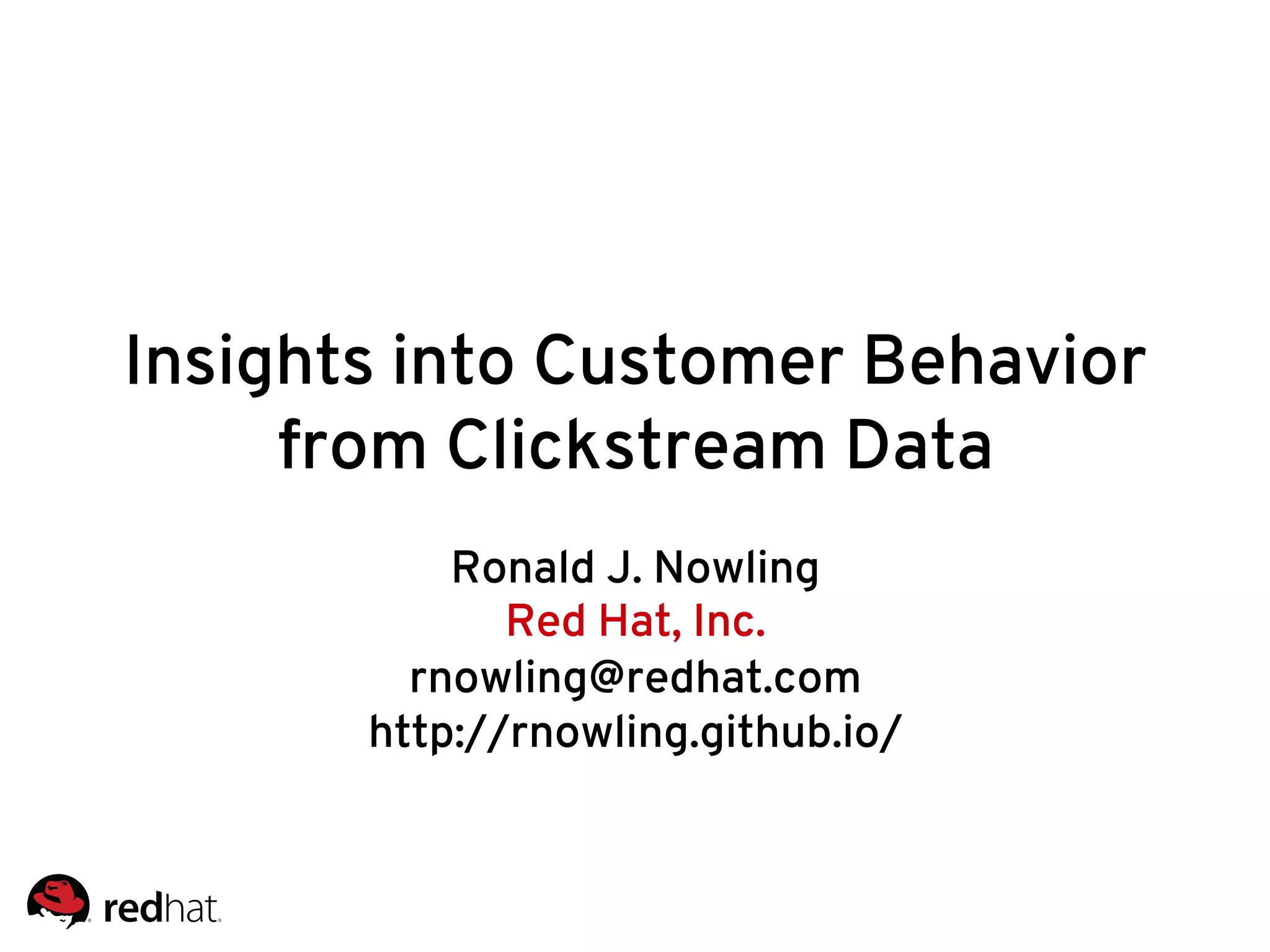 Insights into Customer Behavior from Clickstream Data

Ronald J. Nowling
Red Hat, Inc.
rnowling@redhat.com
http://rnowling.github.io/

redhat.